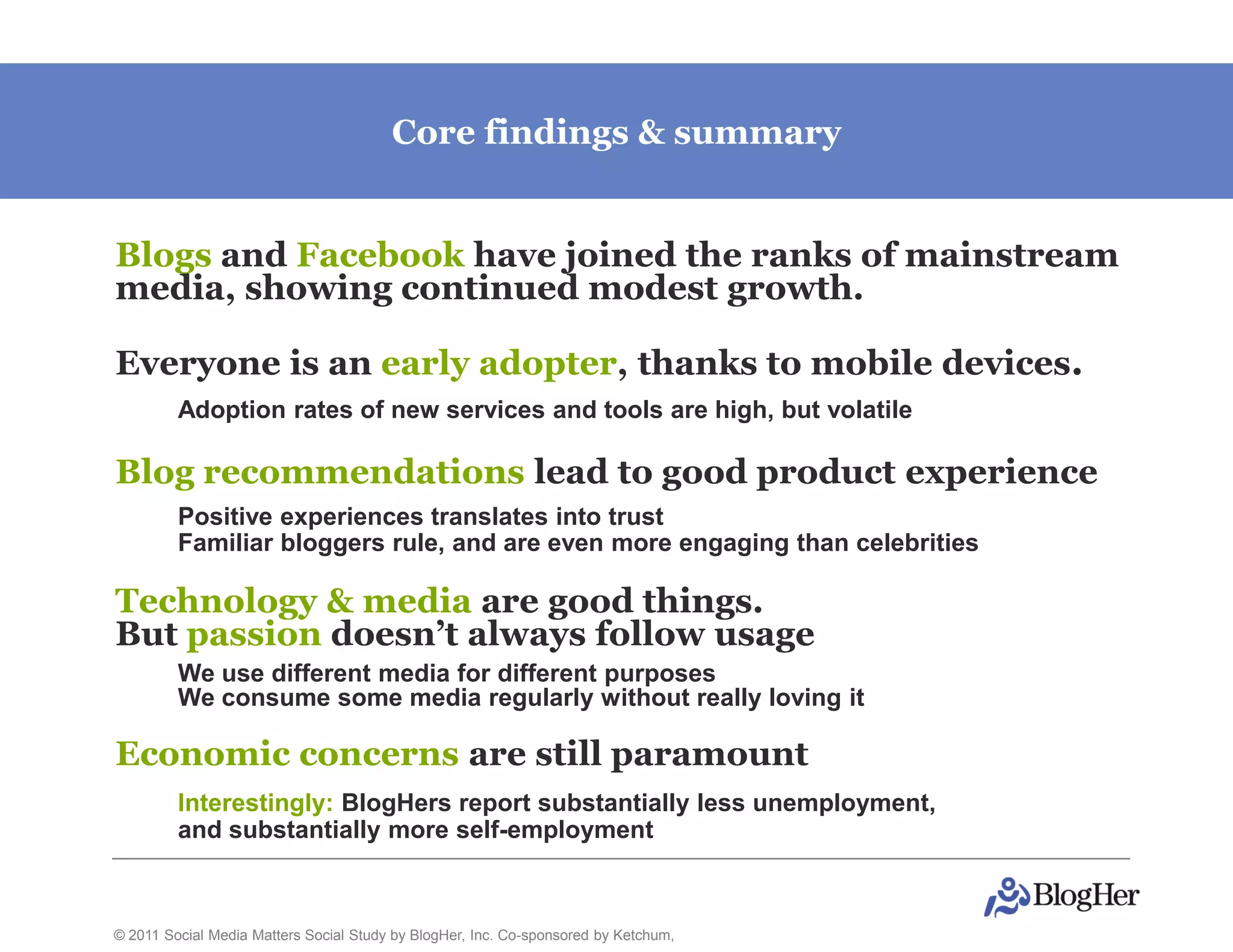 Core findings & summary

Blogs and Facebook have joined the ranks of mainstream media, showing continued modest growth.

Everyone is an early adopter, thanks to mobile devices.

Adoption rates of new services and tools are high, but volatile

Blog recommendations lead to good product experience

Positive experiences translates into trust
Familiar bloggers rule, and are even more engaging than celebrities

Technology & media are good things.
But passion doesn't always follow usage

We use different media for different purposes
We consume some media regularly without really loving it

Economic concerns are still paramount

Interestingly: BlogHers report substantially less unemployment, and substantially more self-employment

BlogHer

© 2011 Social Media Matters Social Study by BlogHer, Inc. Co-sponsored by Ketchum,